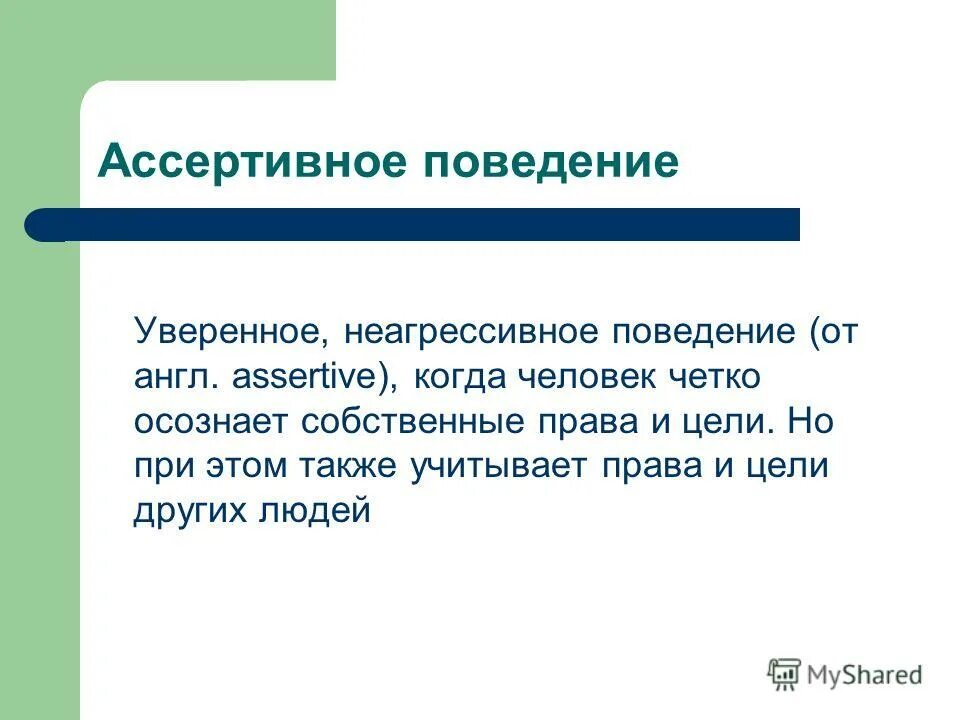 Ассертивное поведение

Уверенное, неагрессивное поведение (от англ. assertive), когда человек четко осознает собственные права и цели. Но при этом также учитывает права и цели других людей

MyShared